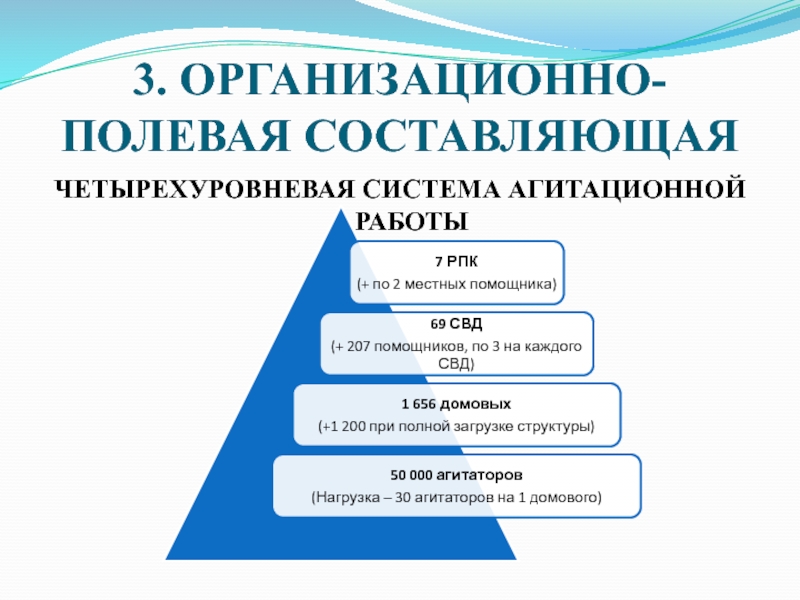 3. ОРГАНИЗАЦИОННО-ПОЛЕВАЯ СОСТАВЛЯЮЩАЯ

ЧЕТЫРЕХУРОВНЕВАЯ СИСТЕМА АГИТАЦИОННОЙ РАБОТЫ

7 РПК
(+ по 2 местных помощника)

69 СВД
(+ 207 помощников, по 3 на каждого СВД)

1 656 домовых
(+1 200 при полной загрузке структуры)

50 000 агитаторов
(Нагрузка – 30 агитаторов на 1 домового)